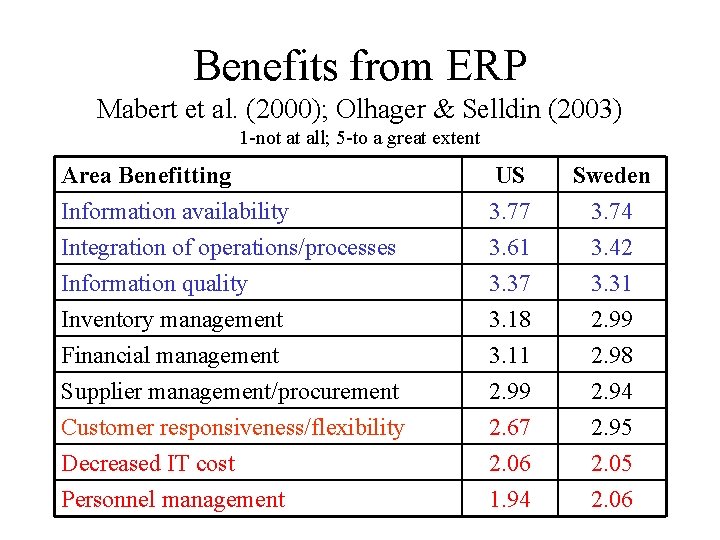 Benefits from ERP

Mabert et al. (2000); Olhager & Selldin (2003)

1-not at all; 5-to a great extent

| Area Benefitting | US | Sweden |
|---|---|---|
| Information availability | 3.77 | 3.74 |
| Integration of operations/processes | 3.61 | 3.42 |
| Information quality | 3.37 | 3.31 |
| Inventory management | 3.18 | 2.99 |
| Financial management | 3.11 | 2.98 |
| Supplier management/procurement | 2.99 | 2.94 |
| Customer responsiveness/flexibility | 2.67 | 2.95 |
| Decreased IT cost | 2.06 | 2.05 |
| Personnel management | 1.94 | 2.06 |